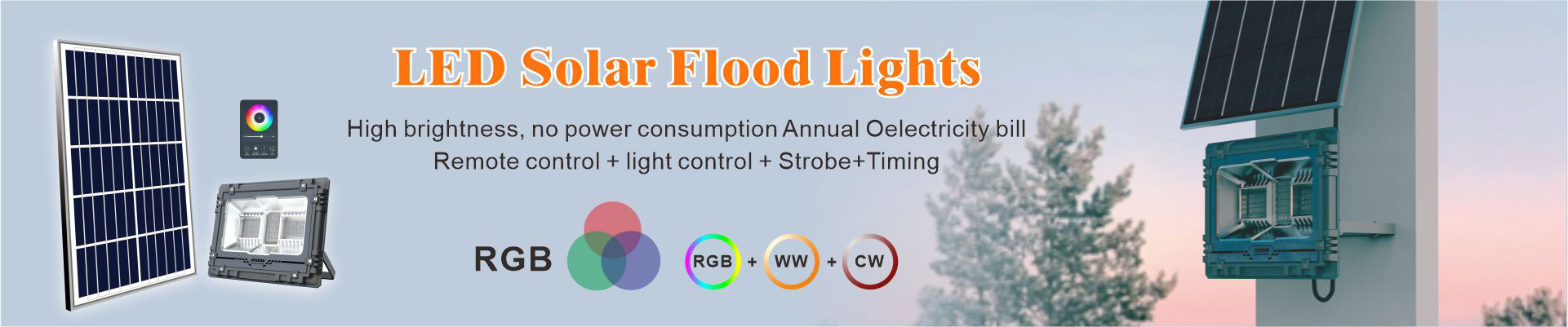 LED Solar Flood Lights

High brightness, no power consumption Annual Oelectricity bill
Remote control + light control + Strobe+Timing

RGB

RGB + WW + CW